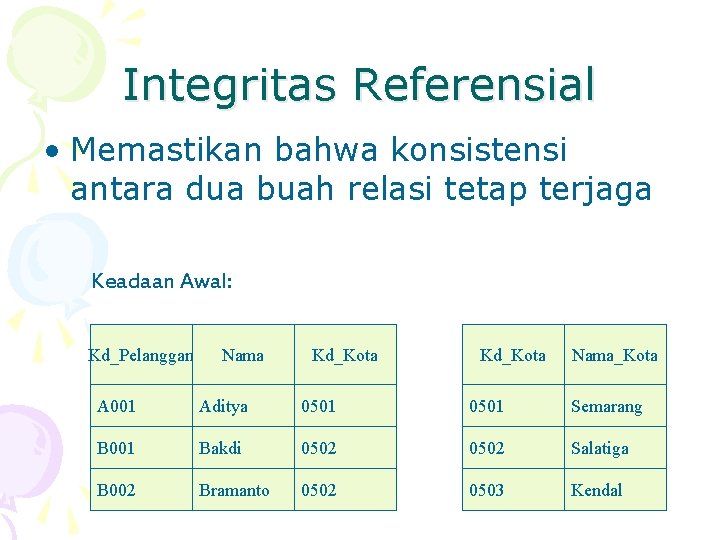 Integritas Referensial

• Memastikan bahwa konsistensi antara dua buah relasi tetap terjaga

Keadaan Awal:

| Kd_Pelanggan | Nama | Kd_Kota |
|---|---|---|
| A001 | Aditya | 0501 |
| B001 | Bakdi | 0502 |
| B002 | Bramanto | 0502 |

| Kd_Kota | Nama_Kota |
|---|---|
| 0501 | Semarang |
| 0502 | Salatiga |
| 0503 | Kendal |